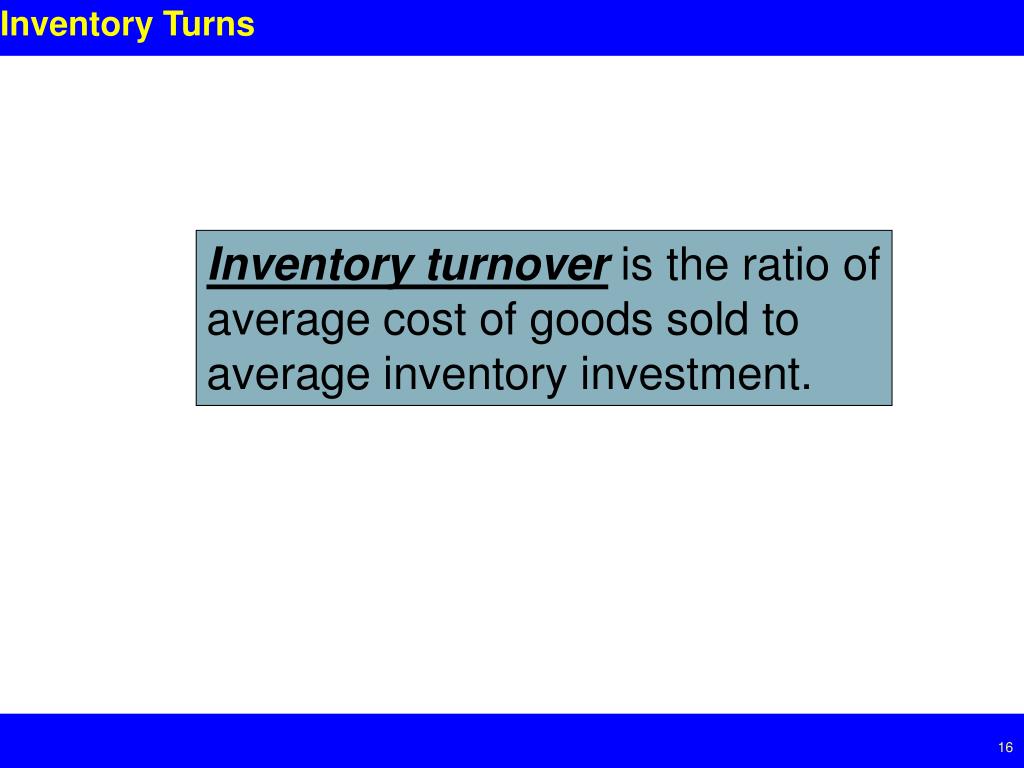 Inventory Turns

Inventory turnover is the ratio of average cost of goods sold to average inventory investment.

16